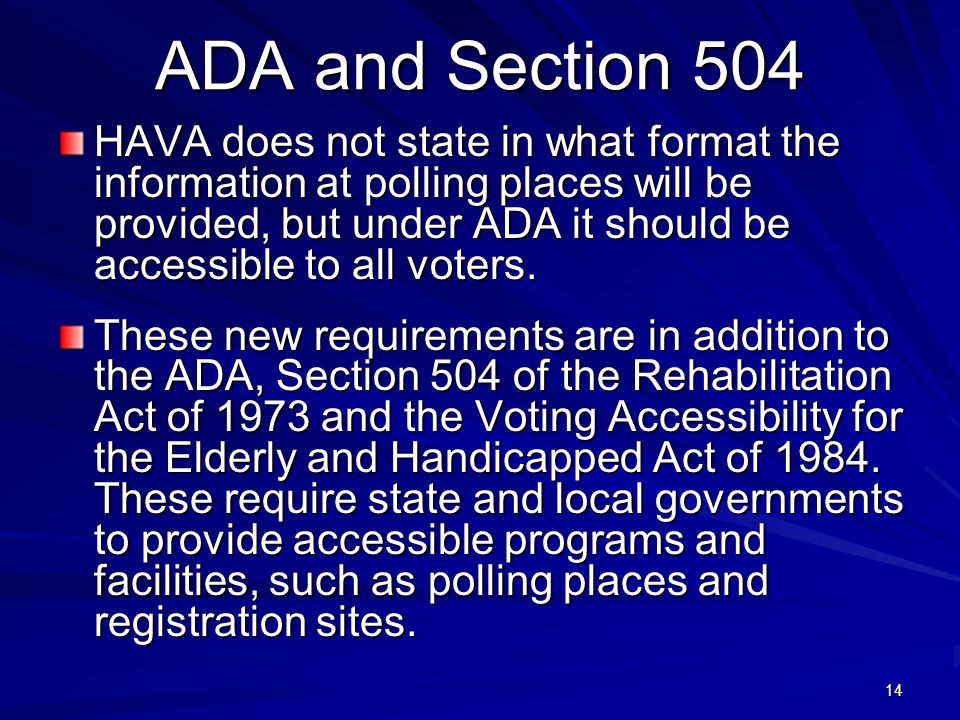 ADA and Section 504

HAVA does not state in what format the information at polling places will be provided, but under ADA it should be accessible to all voters.

These new requirements are in addition to the ADA, Section 504 of the Rehabilitation Act of 1973 and the Voting Accessibility for the Elderly and Handicapped Act of 1984. These require state and local governments to provide accessible programs and facilities, such as polling places and registration sites.

14